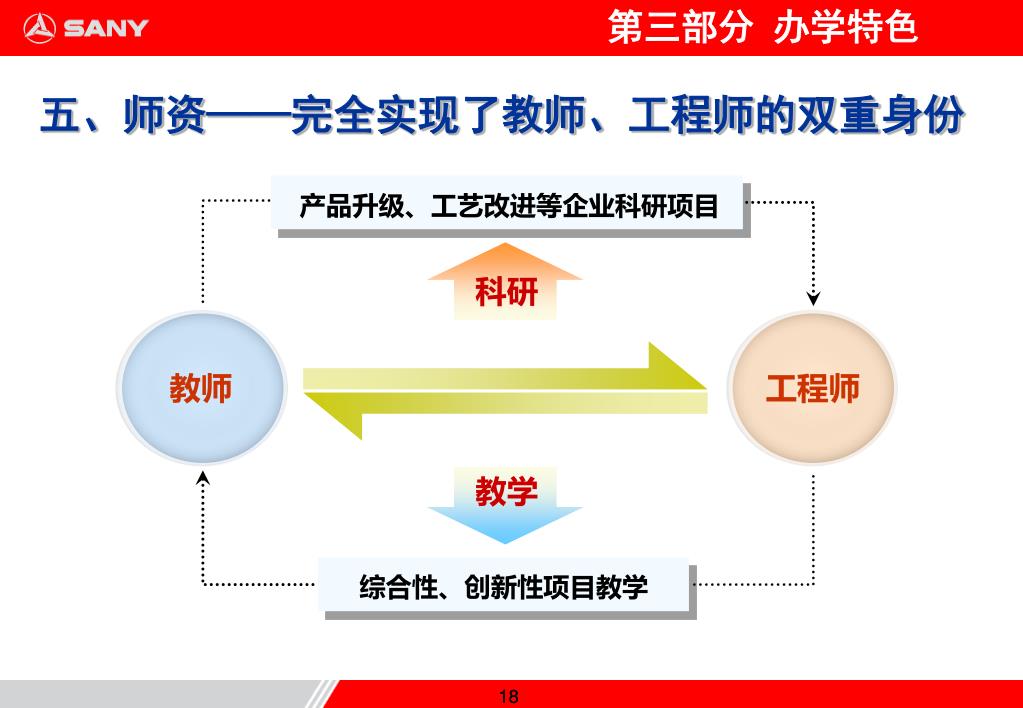 SANY

第三部分 办学特色

五、师资——完全实现了教师、工程师的双重身份

产品升级、工艺改进等企业科研项目

科研

教师

工程师

教学

综合性、创新性项目教学

18